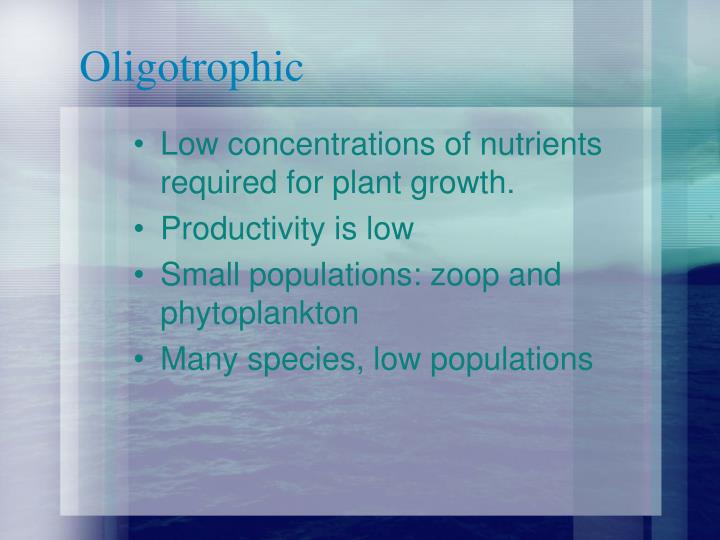 Oligotrophic

• Low concentrations of nutrients required for plant growth.
• Productivity is low
• Small populations: zoop and phytoplankton
• Many species, low populations